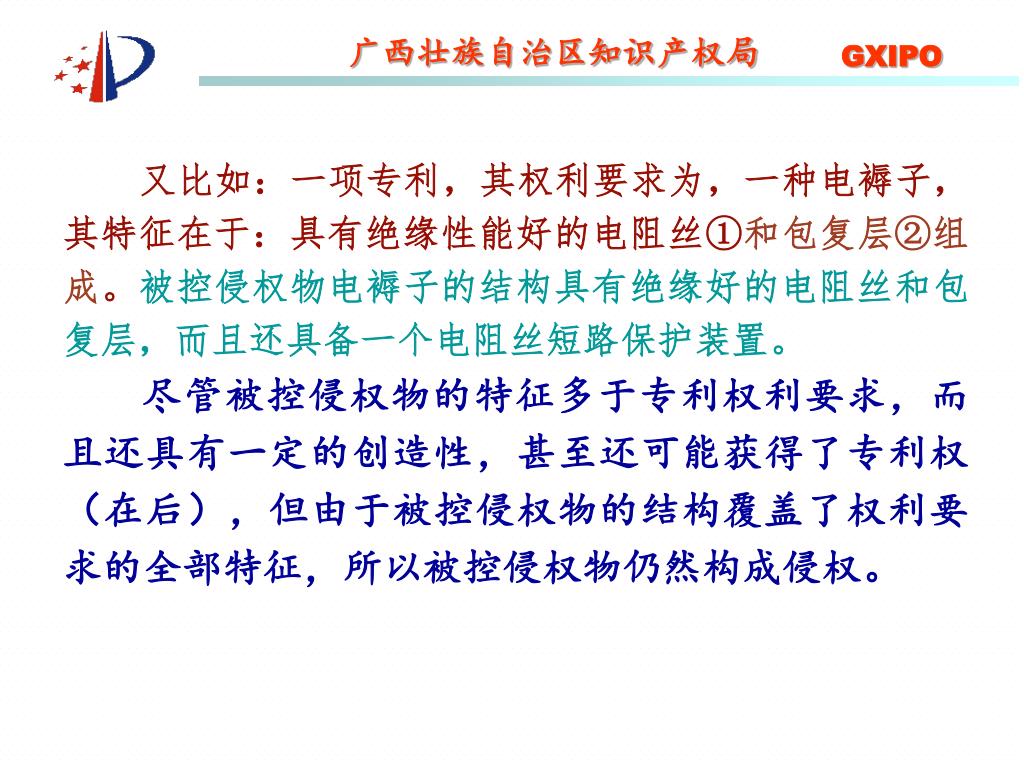 广西壮族自治区知识产权局 GXIPO

又比如：一项专利，其权利要求为，一种电褥子，其特征在于：具有绝缘性能好的电阻丝①和包复层②组成。被控侵权物电褥子的结构具有绝缘好的电阻丝和包复层，而且还具备一个电阻丝短路保护装置。

尽管被控侵权物的特征多于专利权利要求，而且还具有一定的创造性，甚至还可能获得了专利权（在后），但由于被控侵权物的结构覆盖了权利要求的全部特征，所以被控侵权物仍然构成侵权。